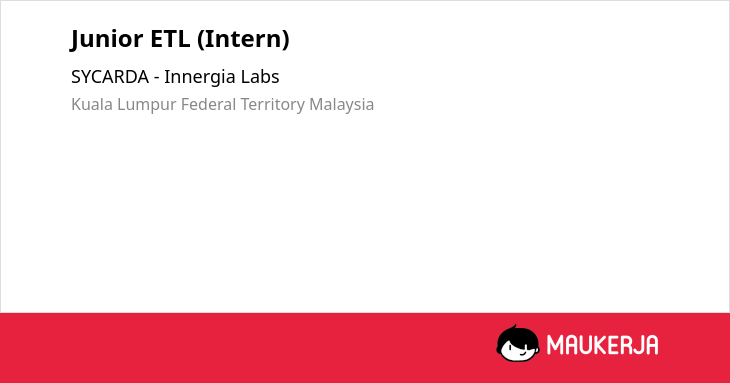 Junior ETL (Intern)

SYCARDA - Innergia Labs

Kuala Lumpur Federal Territory Malaysia

MAUKERJA